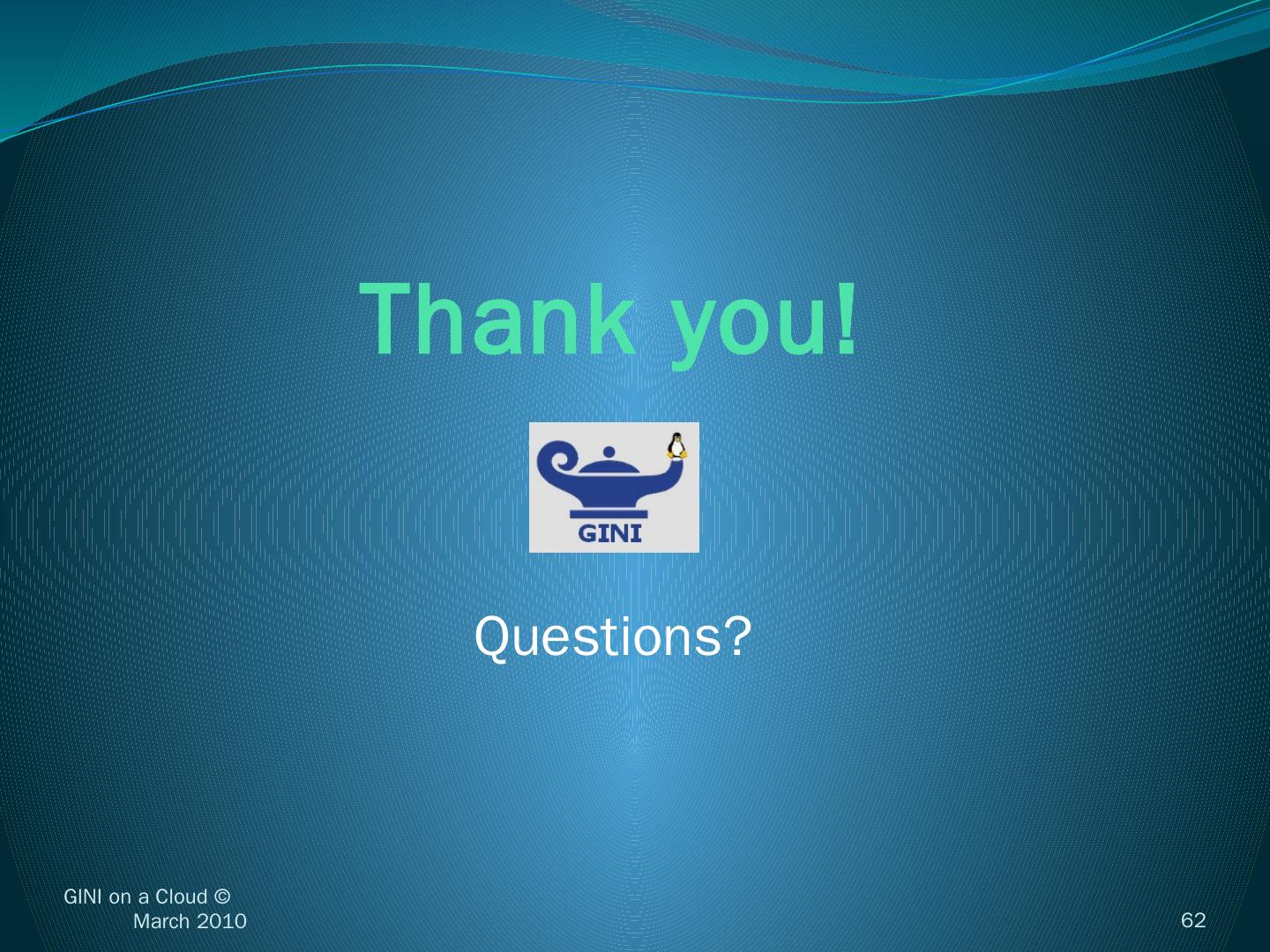 Thank you!

GINI

Questions?

GINI on a Cloud © March 2010

62